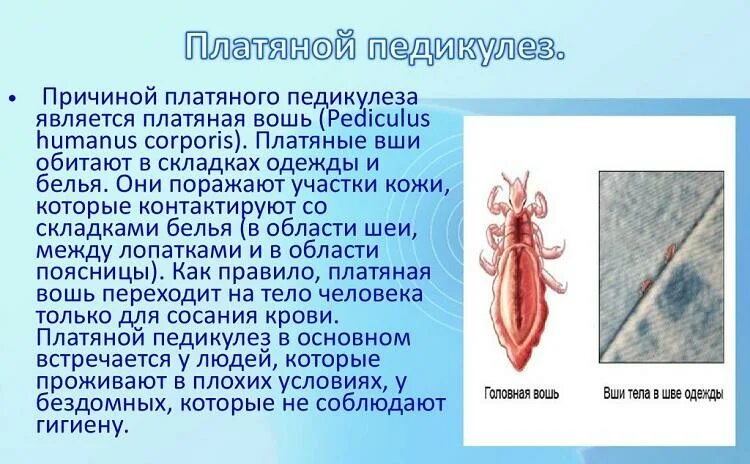 Платяной педикулез.

• Причиной платяного педикулеза является платяная вошь (Pediculus humanus corporis). Платяные вши обитают в складках одежды и белья. Они поражают участки кожи, которые контактируют со складками белья (в области шеи, между лопатками и в области поясницы). Как правило, платяная вошь переходит на тело человека только для сосания крови. Платяной педикулез в основном встречается у людей, которые проживают в плохих условиях, у бездомных, которые не соблюдают гигиену.

Головная вошь

Вши тела в шве одежды